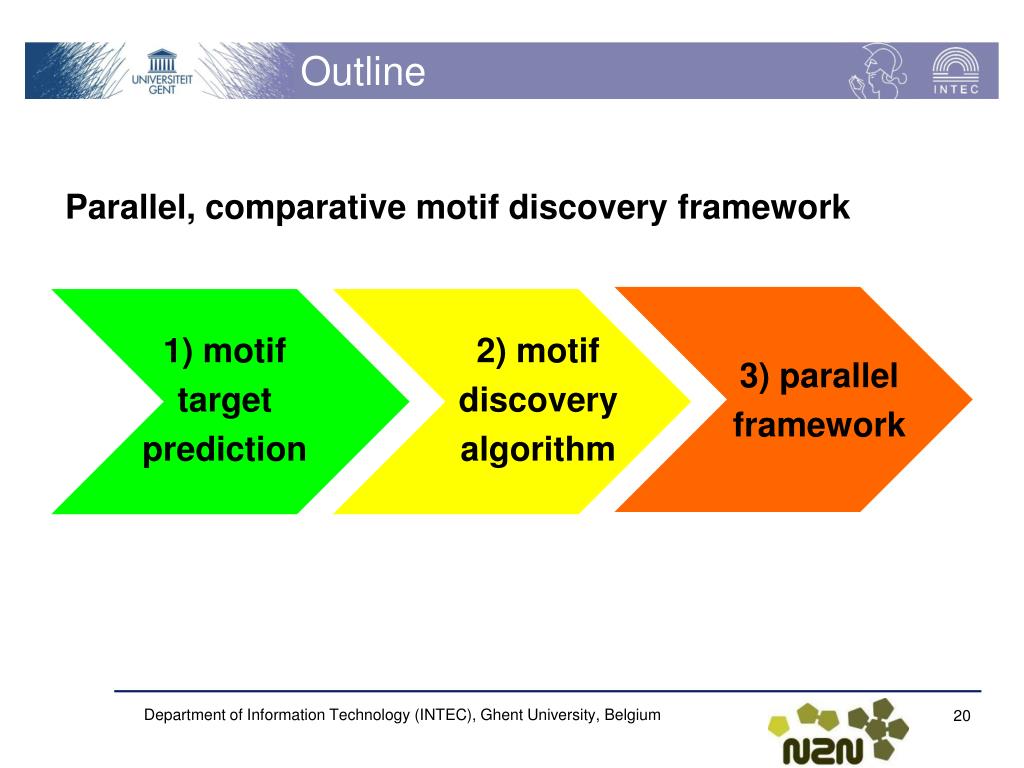 UNIVERSITEIT GENT

Outline

INTEC

Parallel, comparative motif discovery framework

1) motif target prediction

2) motif discovery algorithm

3) parallel framework

Department of Information Technology (INTEC), Ghent University, Belgium

N2N

20